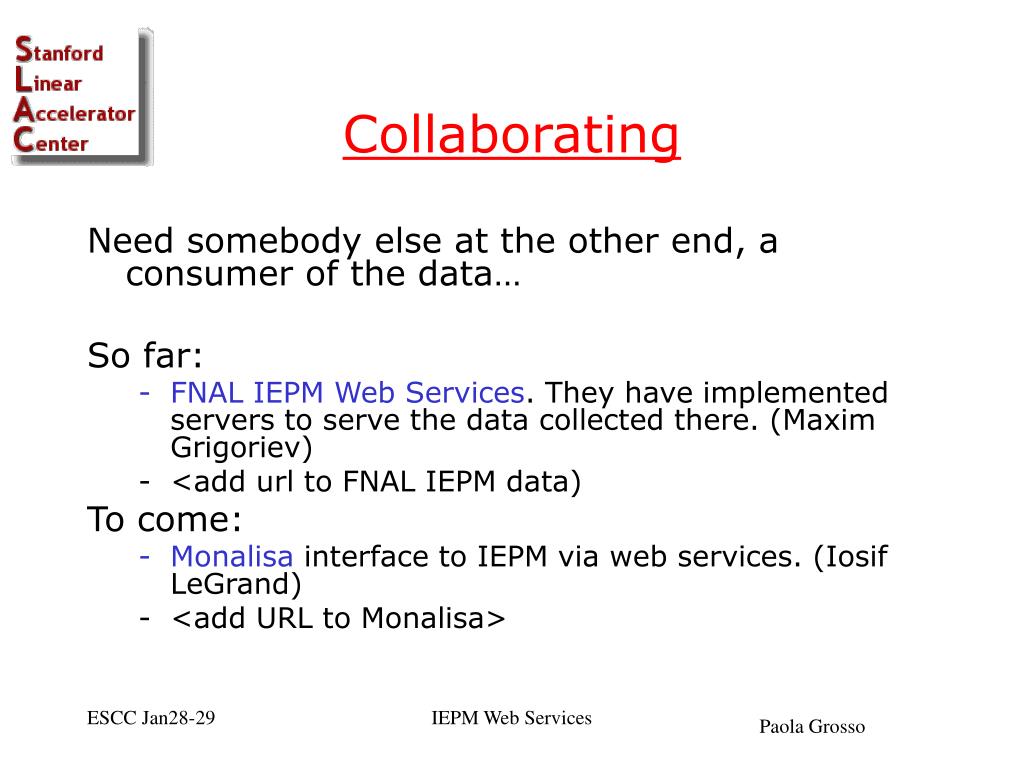 Stanford
Linear
Accelerator
Center

Collaborating

Need somebody else at the other end, a consumer of the data…

So far:
- FNAL IEPM Web Services. They have implemented servers to serve the data collected there. (Maxim Grigoriev)
- <add url to FNAL IEPM data)

To come:
- Monalisa interface to IEPM via web services. (Iosif LeGrand)
- <add URL to Monalisa>

ESCC Jan28-29

IEPM Web Services

Paola Grosso